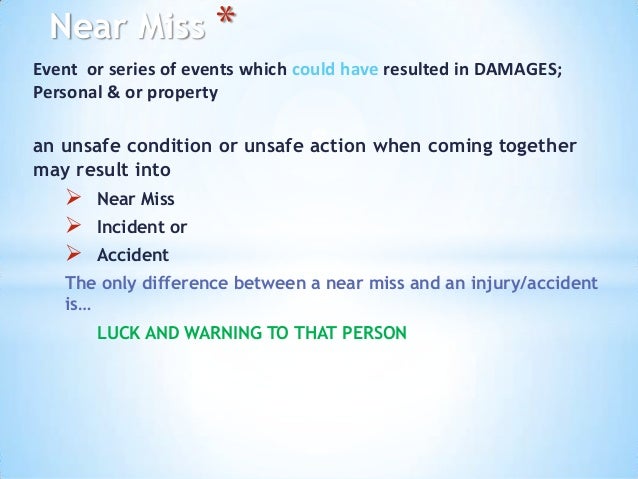 Near Miss *

Event or series of events which could have resulted in DAMAGES; Personal & or property

an unsafe condition or unsafe action when coming together may result into

➢ Near Miss
➢ Incident or
➢ Accident

The only difference between a near miss and an injury/accident is…

LUCK AND WARNING TO THAT PERSON